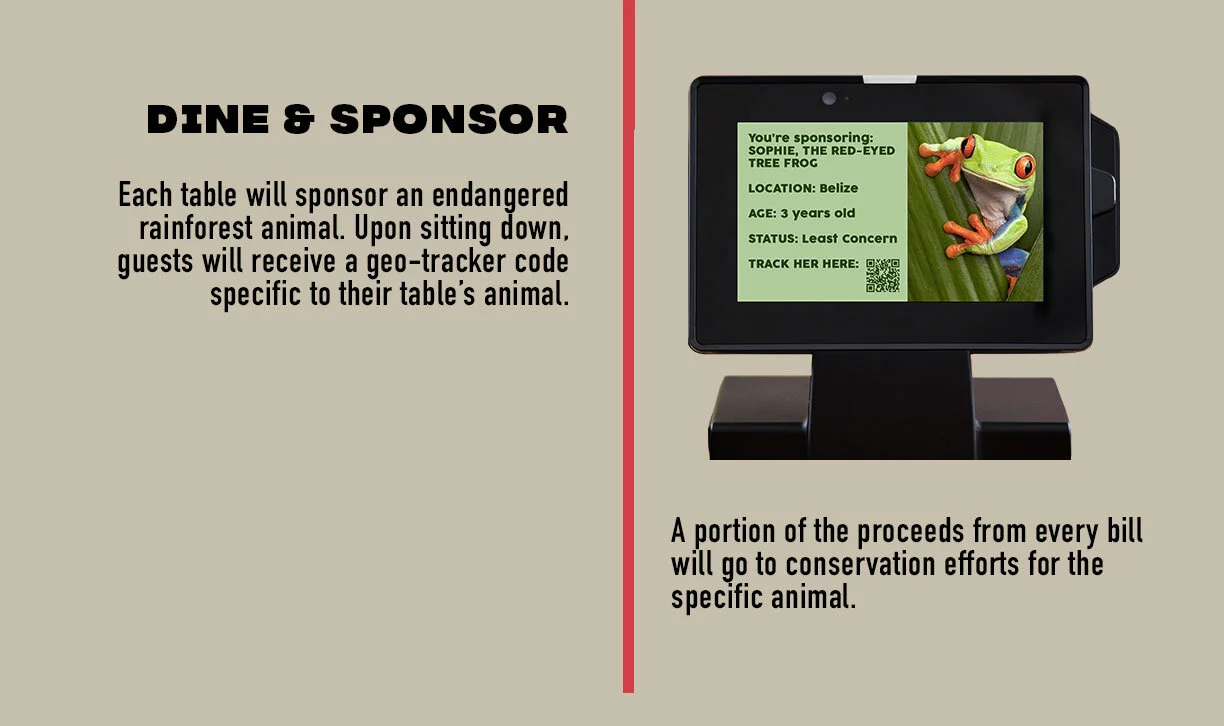 DINE & SPONSOR

Each table will sponsor an endangered rainforest animal. Upon sitting down, guests will receive a geo-tracker code specific to their table's animal.

You're sponsoring:
SOPHIE, THE RED-EYED TREE FROG

LOCATION: Belize

AGE: 3 years old

STATUS: Least Concern

TRACK HER HERE:

A portion of the proceeds from every bill will go to conservation efforts for the specific animal.